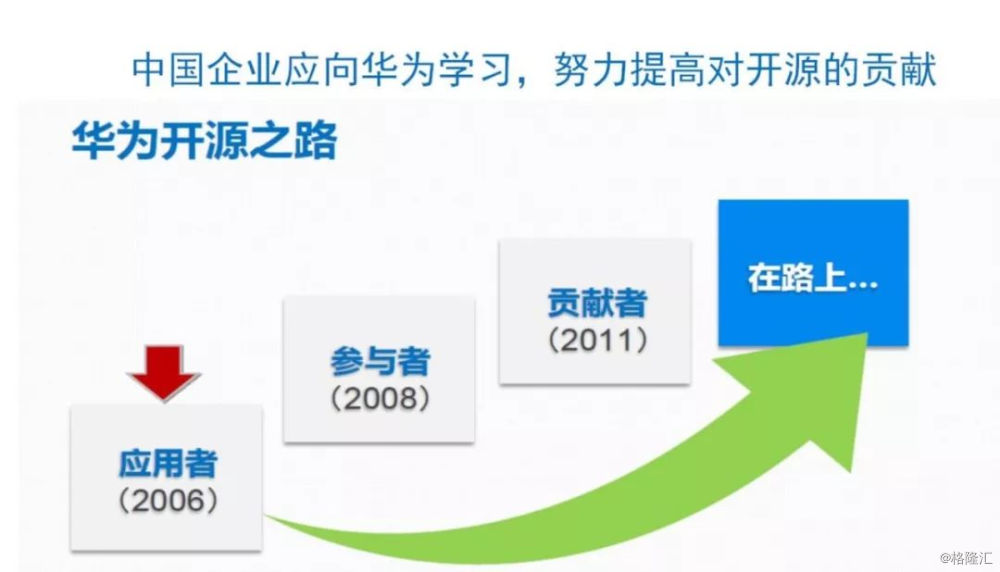 中国企业应向华为学习，努力提高对开源的贡献

华为开源之路

应用者
（2006）

参与者
（2008）

贡献者
（2011）

在路上...

@格隆汇